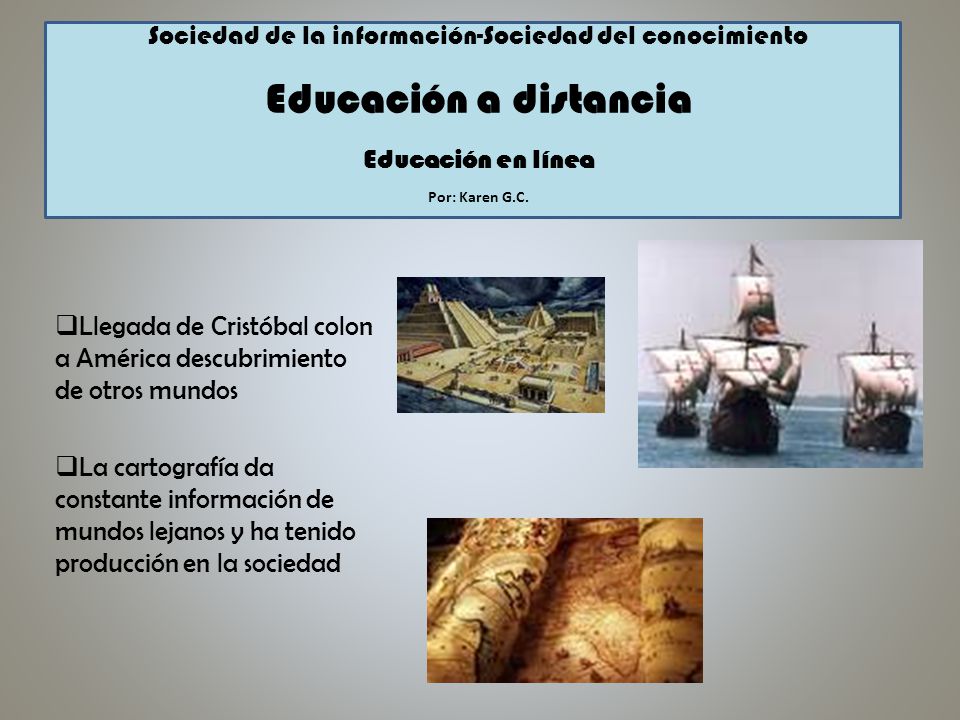 Sociedad de la información-Sociedad del conocimiento

Educación a distancia

Educación en línea

Por: Karen G.C.

❑Llegada de Cristóbal colon a América descubrimiento de otros mundos

❑La cartografía da constante información de mundos lejanos y ha tenido producción en la sociedad